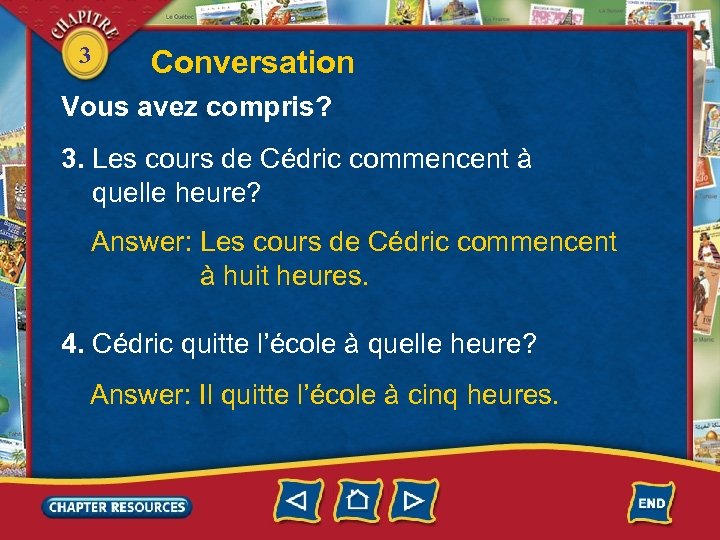 CHAPITRE
3
Conversation

Vous avez compris?

3. Les cours de Cédric commencent à quelle heure?

Answer: Les cours de Cédric commencent à huit heures.

4. Cédric quitte l'école à quelle heure?

Answer: Il quitte l'école à cinq heures.

CHAPTER RESOURCES

END